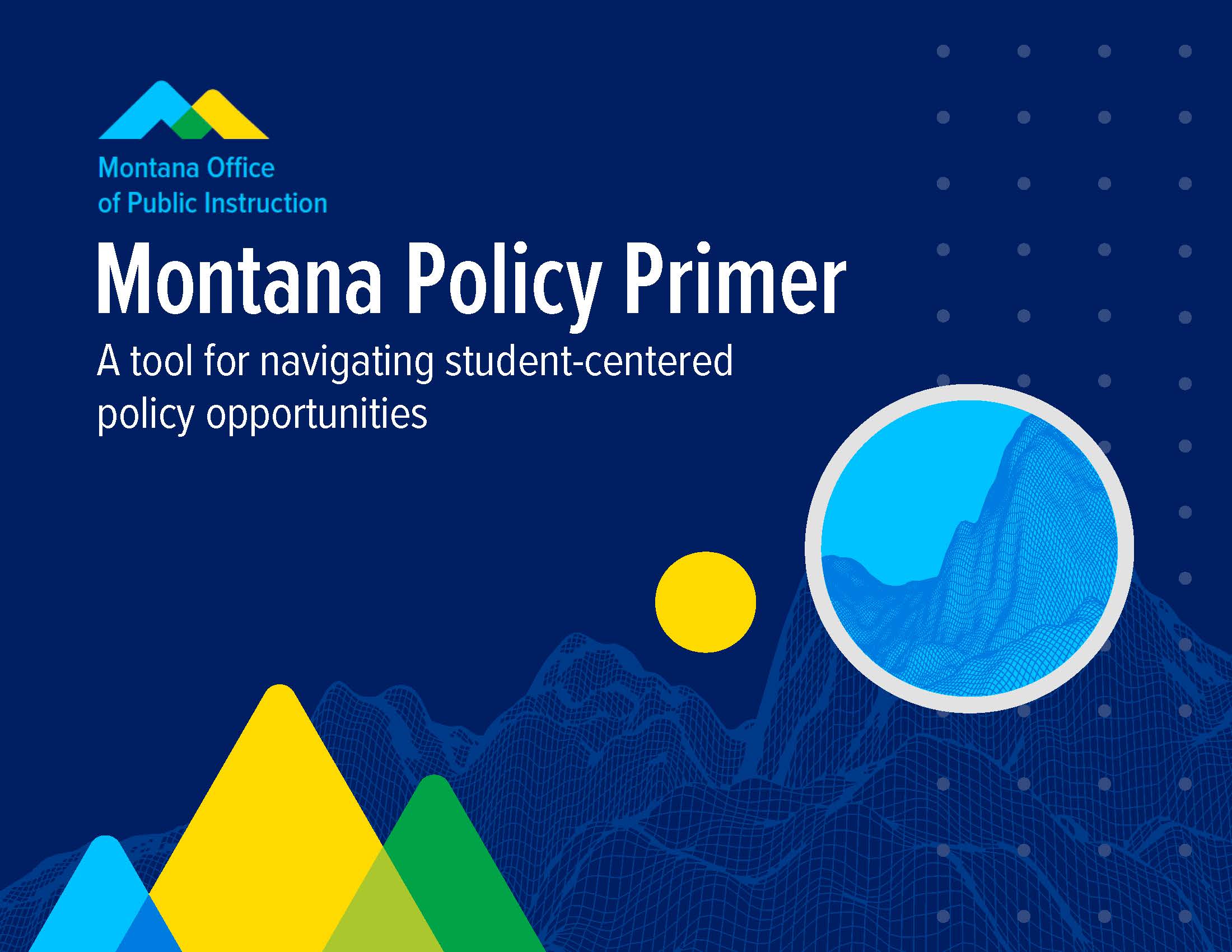 Montana Office of Public Instruction

Montana Policy Primer

A tool for navigating student-centered policy opportunities